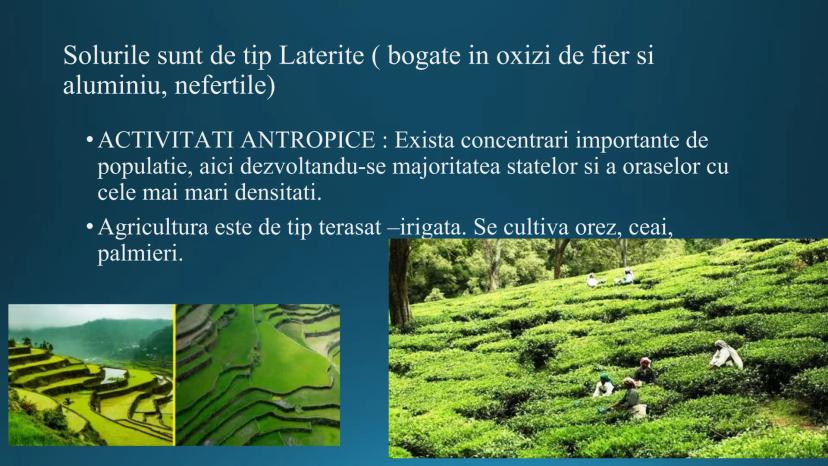 Solurile sunt de tip Laterite ( bogate in oxizi de fier si aluminiu, nefertile)

• ACTIVITATI ANTROPICE : Exista concentrari importante de populatie, aici dezvoltandu-se majoritatea statelor si a oraselor cu cele mai mari densitati.

• Agricultura este de tip terasat –irigata. Se cultiva orez, ceai, palmieri.